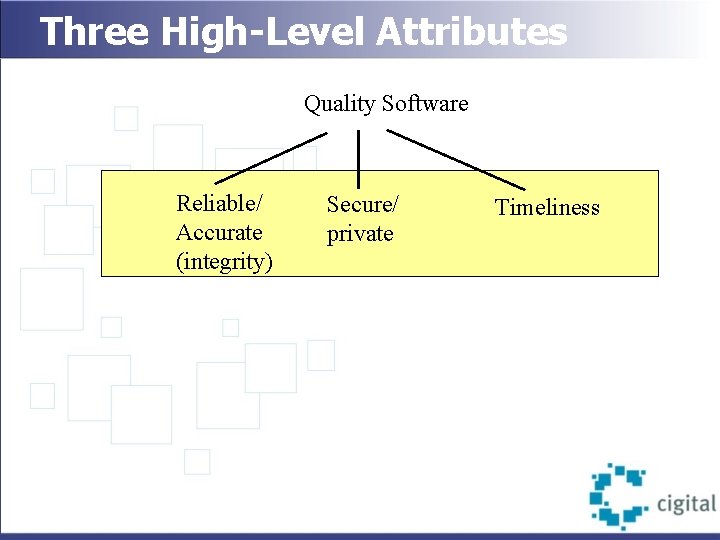 Three High-Level Attributes

Quality Software

Reliable/
Accurate
(integrity)

Secure/
private

Timeliness

cigital